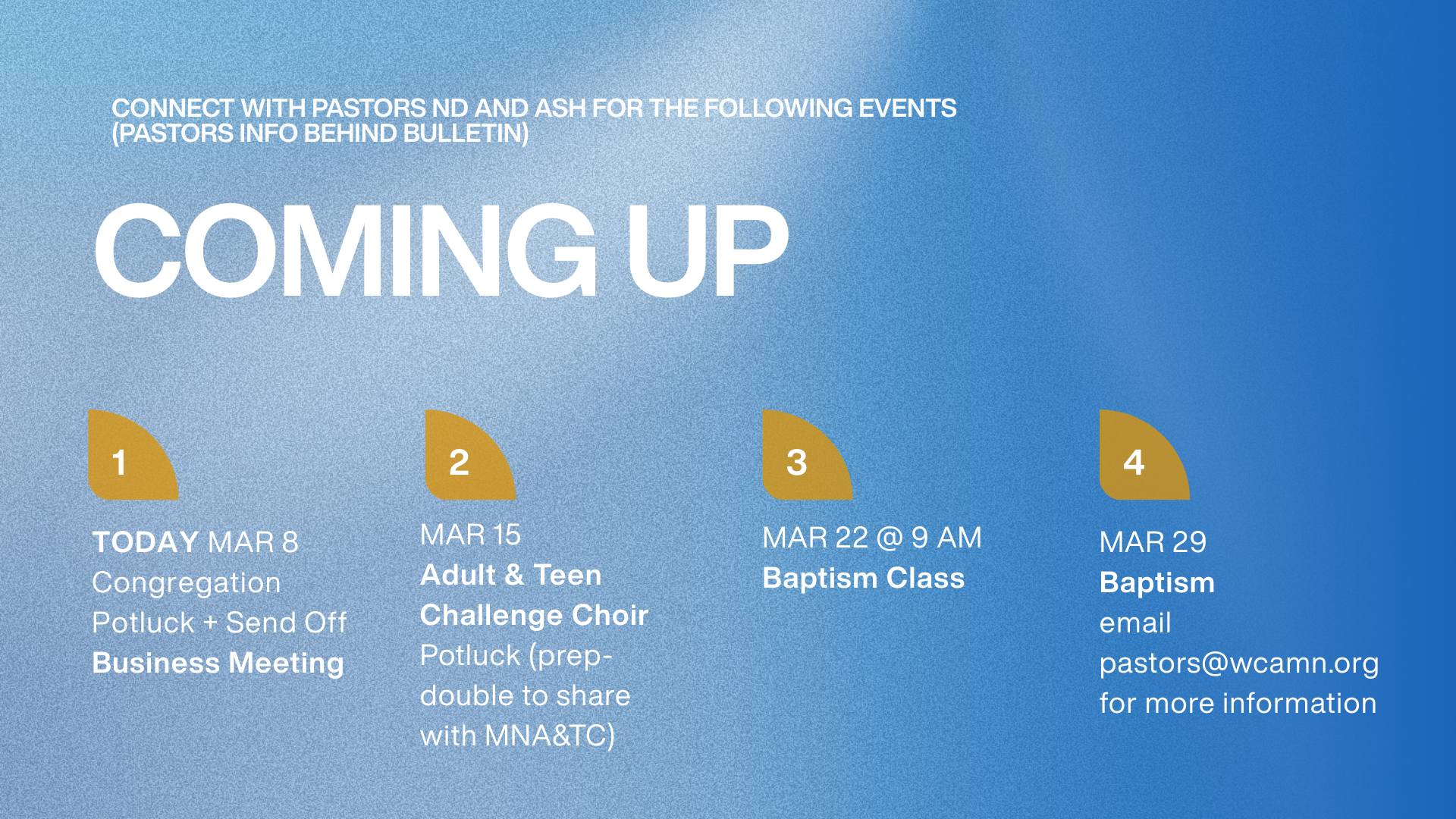 CONNECT WITH PASTORS ND AND ASH FOR THE FOLLOWING EVENTS (PASTORS INFO BEHIND BULLETIN)

COMING UP

1

TODAY MAR 8
Congregation Potluck + Send Off
Business Meeting

2

MAR 15
Adult & Teen Challenge Choir
Potluck (prep-double to share with MNA&TC)

3

MAR 22 @ 9 AM
Baptism Class

4

MAR 29
Baptism
email pastors@wcamn.org for more information